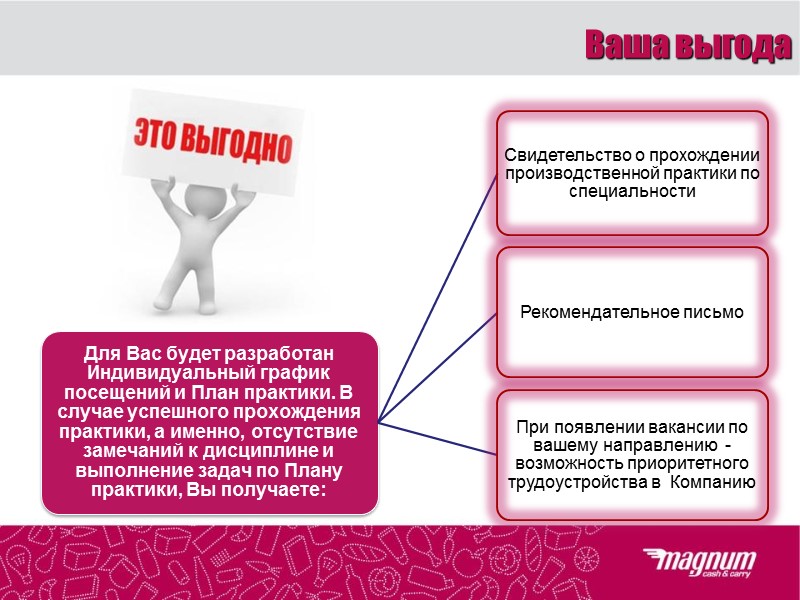 Ваша выгода

ЭТО ВЫГОДНО

Для Вас будет разработан Индивидуальный график посещений и План практики. В случае успешного прохождения практики, а именно, отсутствие замечаний к дисциплине и выполнение задач по Плану практики, Вы получаете:

Свидетельство о прохождении производственной практики по специальности

Рекомендательное письмо

При появлении вакансии по вашему направлению - возможность приоритетного трудоустройства в Компанию

magnum cash & carry